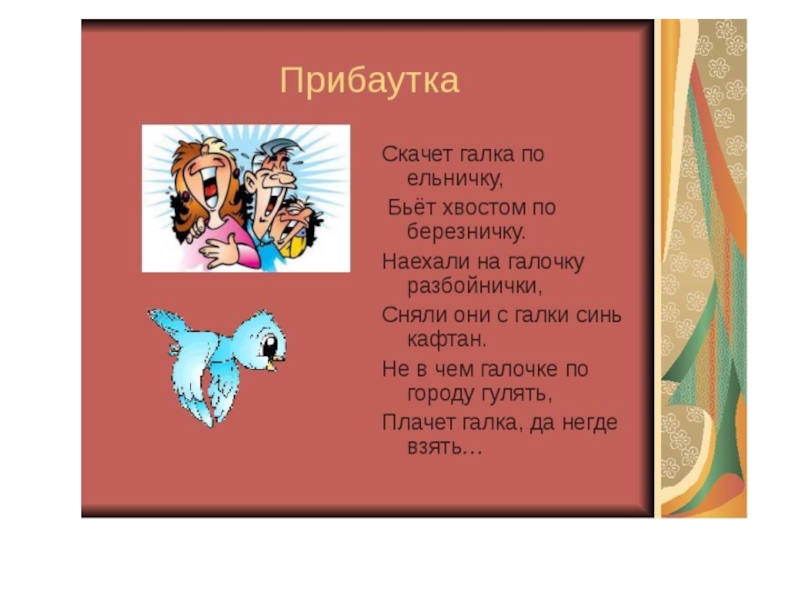 Прибаутка

Скачет галка по ельничку,

Бьёт хвостом по березничку.

Наехали на галочку разбойнички,

Сняли они с галки синь кафтан.

Не в чем галочке по городу гулять,

Плачет галка, да негде взять…